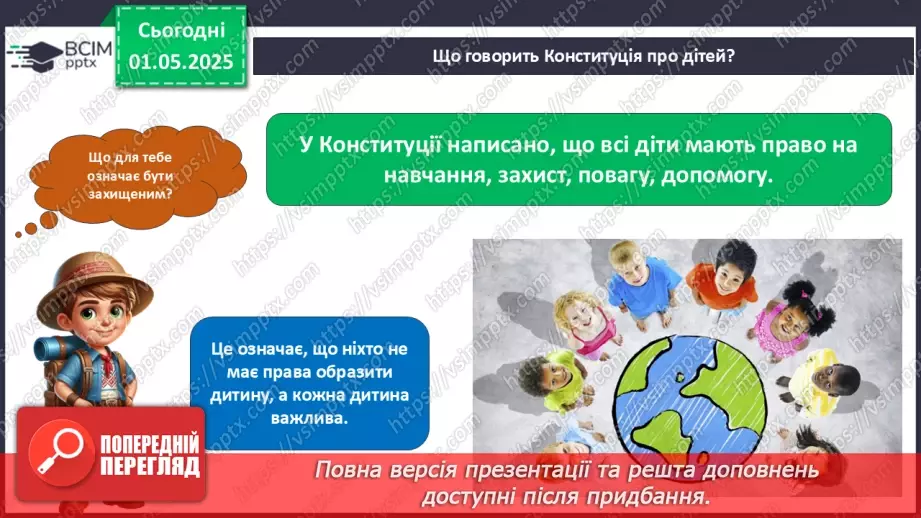 ВСІМ pptx

Сьогодні 01.05.2025

Що говорить Конституція про дітей?

Що для тебе означає бути захищеним?

У Конституції написано, що всі діти мають право на навчання, захист, повагу, допомогу.

Це означає, що ніхто не має права образити дитину, а кожна дитина важлива.

ПОПЕРЕДНІЙ ПЕРЕГЛЯД

Повна версія презентації та решта доповнень доступні після придбання.

https://vsimpptx.com